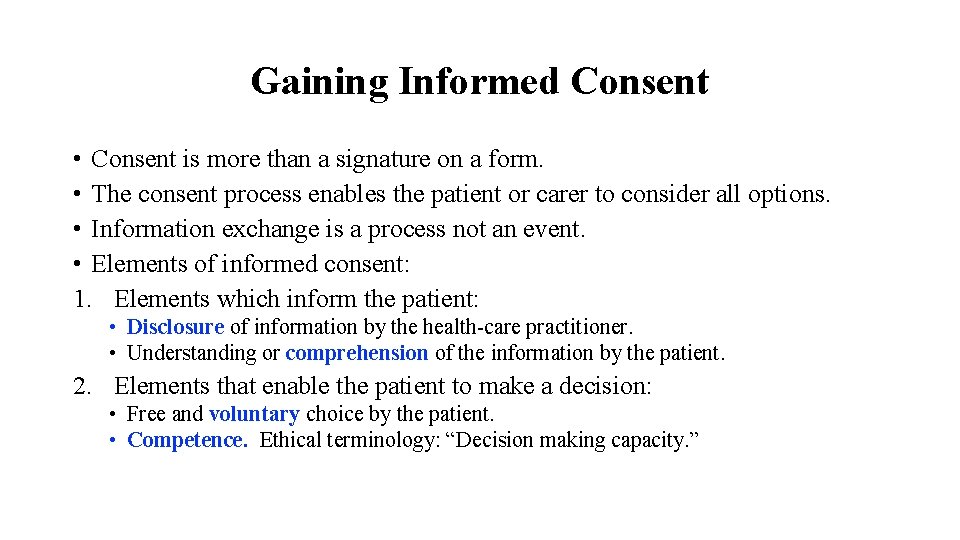 Gaining Informed Consent

• Consent is more than a signature on a form.
• The consent process enables the patient or carer to consider all options.
• Information exchange is a process not an event.
• Elements of informed consent:
1. Elements which inform the patient:
• Disclosure of information by the health-care practitioner.
• Understanding or comprehension of the information by the patient.
2. Elements that enable the patient to make a decision:
• Free and voluntary choice by the patient.
• Competence. Ethical terminology: “Decision making capacity.”